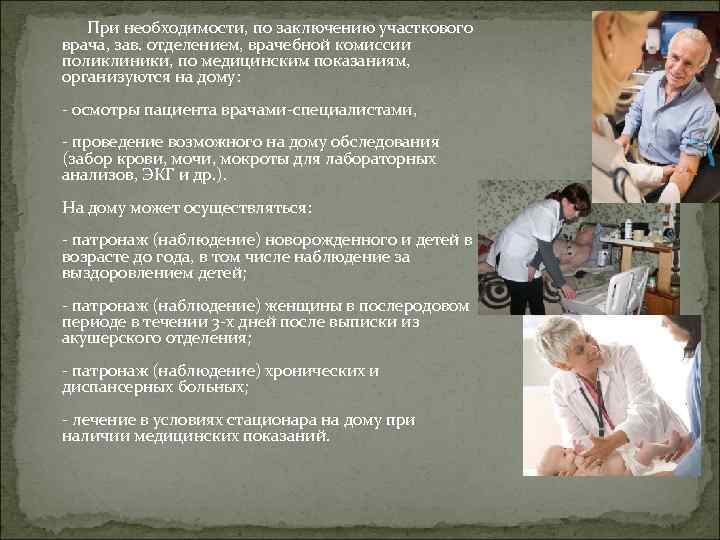 При необходимости, по заключению участкового врача, зав. отделением, врачебной комиссии поликлиники, по медицинским показаниям, организуются на дому:

- осмотры пациента врачами-специалистами,

- проведение возможного на дому обследования (забор крови, мочи, мокроты для лабораторных анализов, ЭКГ и др.).

На дому может осуществляться:

- патронаж (наблюдение) новорожденного и детей в возрасте до года, в том числе наблюдение за выздоровлением детей;

- патронаж (наблюдение) женщины в послеродовом периоде в течении 3-х дней после выписки из акушерского отделения;

- патронаж (наблюдение) хронических и диспансерных больных;

- лечение в условиях стационара на дому при наличии медицинских показаний.